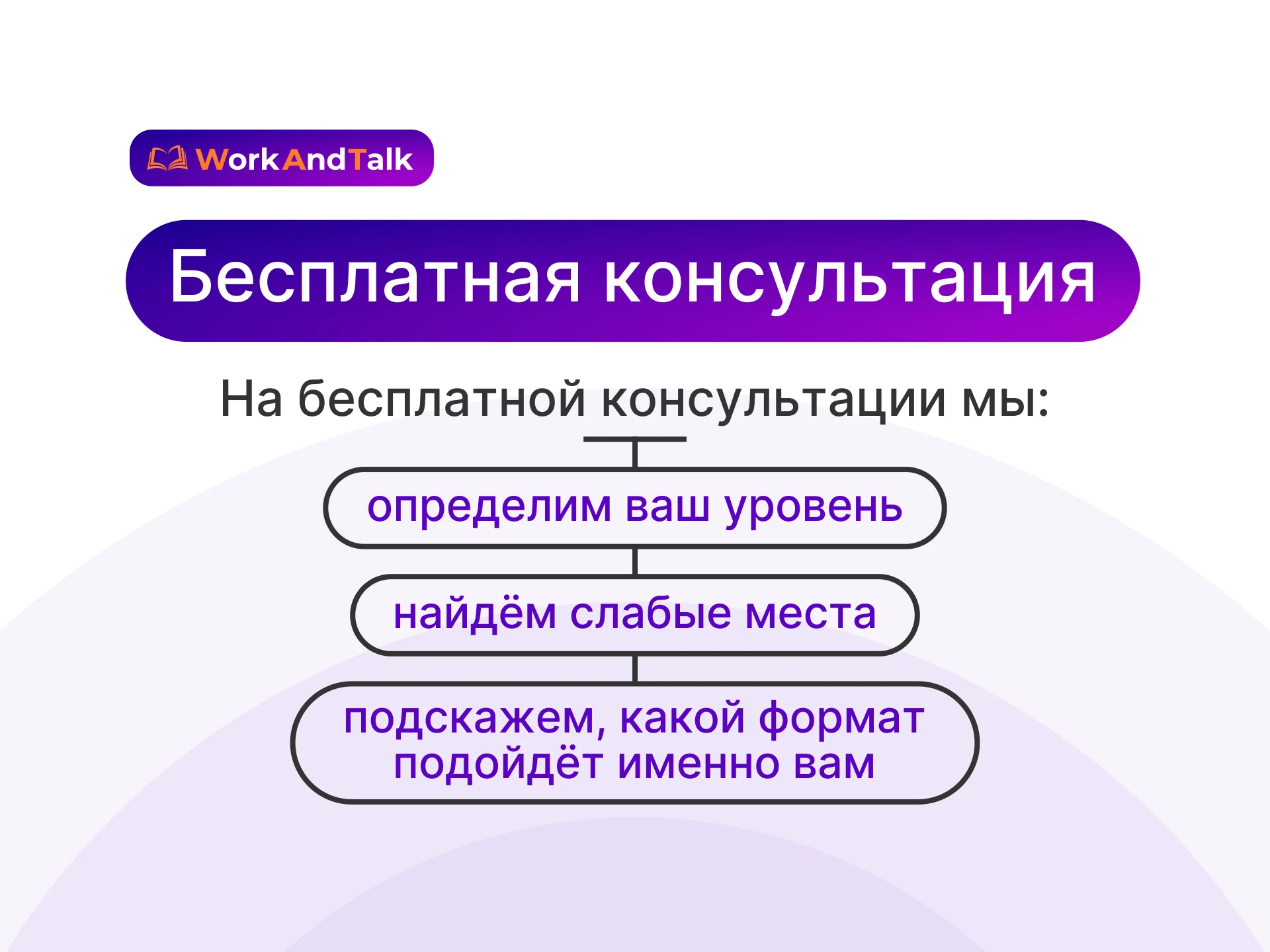 WorkAndTalk

Бесплатная консультация

На бесплатной консультации мы:

определим ваш уровень

найдём слабые места

подскажем, какой формат подойдёт именно вам